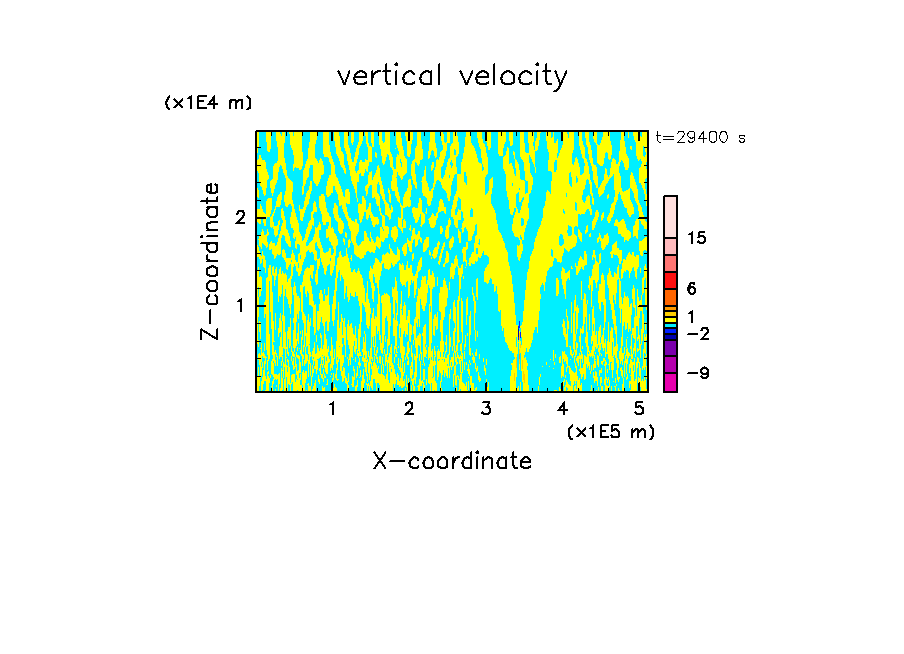 vertical velocity

(x1E4 m)

t=29400 s

Z-coordinate

2

1

15

6

1

−2

−9

1 2 3 4 5

(x1E5 m)

X-coordinate